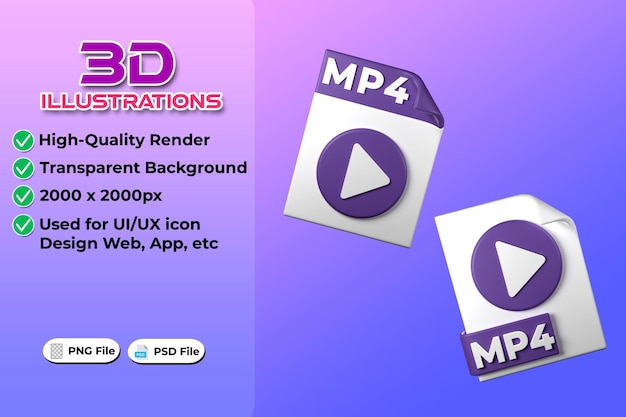 3D
ILLUSTRATIONS

High-Quality Render

Transparent Background

2000 x 2000px

Used for UI/UX icon Design Web, App, etc

PNG File

PSD File

MP4

MP4